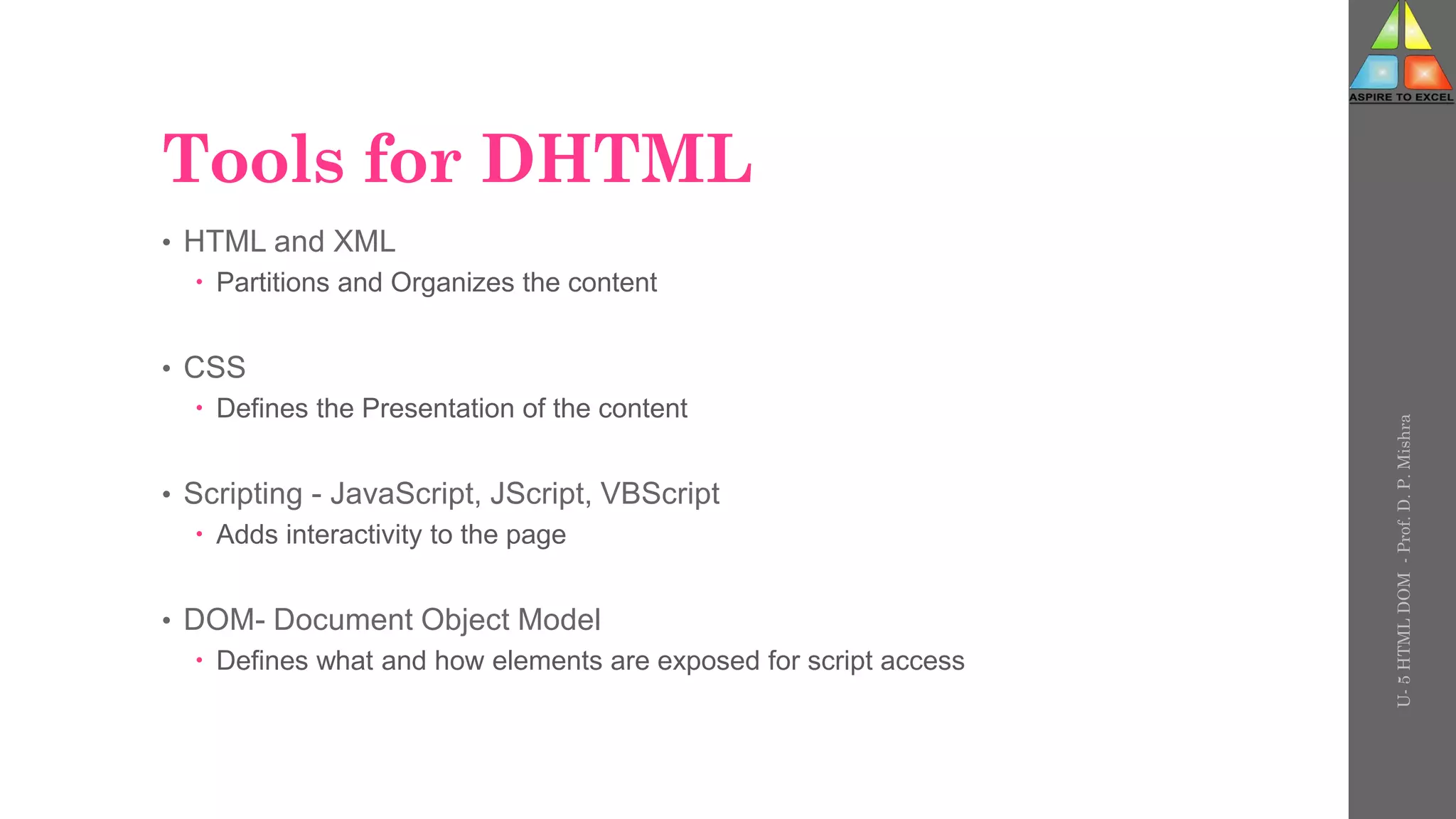 ASPIRE TO EXCEL

Tools for DHTML

• HTML and XML
  • Partitions and Organizes the content

• CSS
  • Defines the Presentation of the content

• Scripting - JavaScript, JScript, VBScript
  • Adds interactivity to the page

• DOM- Document Object Model
  • Defines what and how elements are exposed for script access

U- 5 HTML DOM - Prof. D. P. Mishra